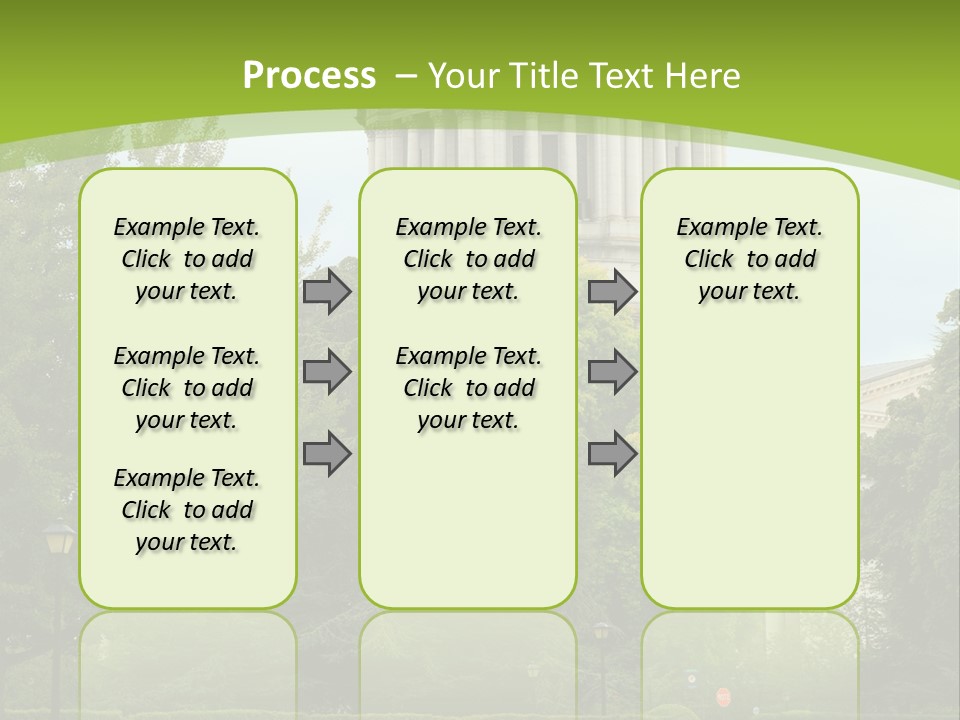 Process – Your Title Text Here

Example Text. Click to add your text.

Example Text. Click to add your text.

Example Text. Click to add your text.

Example Text. Click to add your text.

Example Text. Click to add your text.

Example Text. Click to add your text.